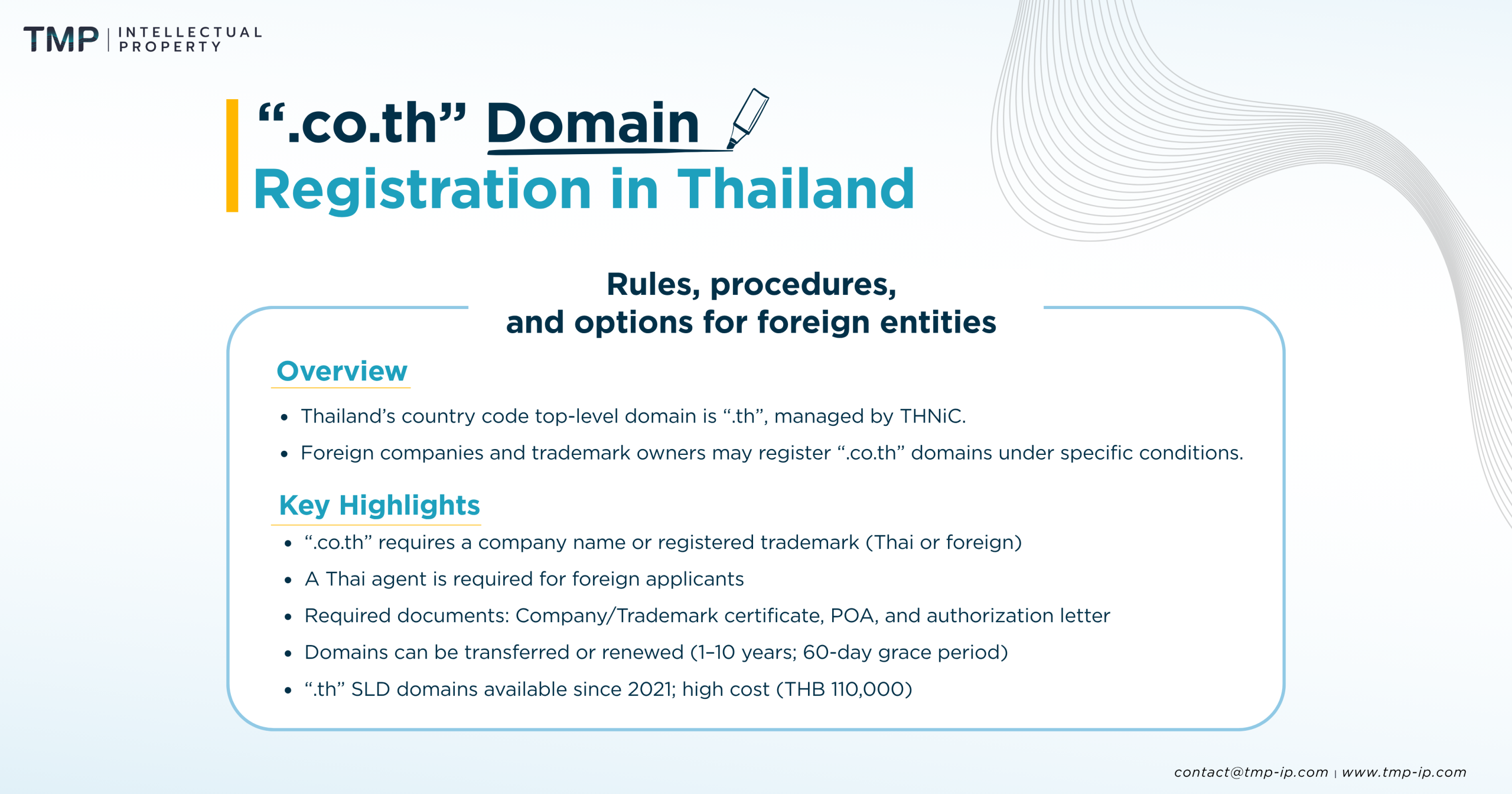 TMP | INTELLECTUAL PROPERTY

“.co.th” Domain Registration in Thailand

Rules, procedures, and options for foreign entities

Overview

• Thailand’s country code top-level domain is “.th”, managed by THNiC.
• Foreign companies and trademark owners may register “.co.th” domains under specific conditions.

Key Highlights

• “.co.th” requires a company name or registered trademark (Thai or foreign)
• A Thai agent is required for foreign applicants
• Required documents: Company/Trademark certificate, POA, and authorization letter
• Domains can be transferred or renewed (1–10 years; 60-day grace period)
• “.th” SLD domains available since 2021; high cost (THB 110,000)

contact@tmp-ip.com | www.tmp-ip.com